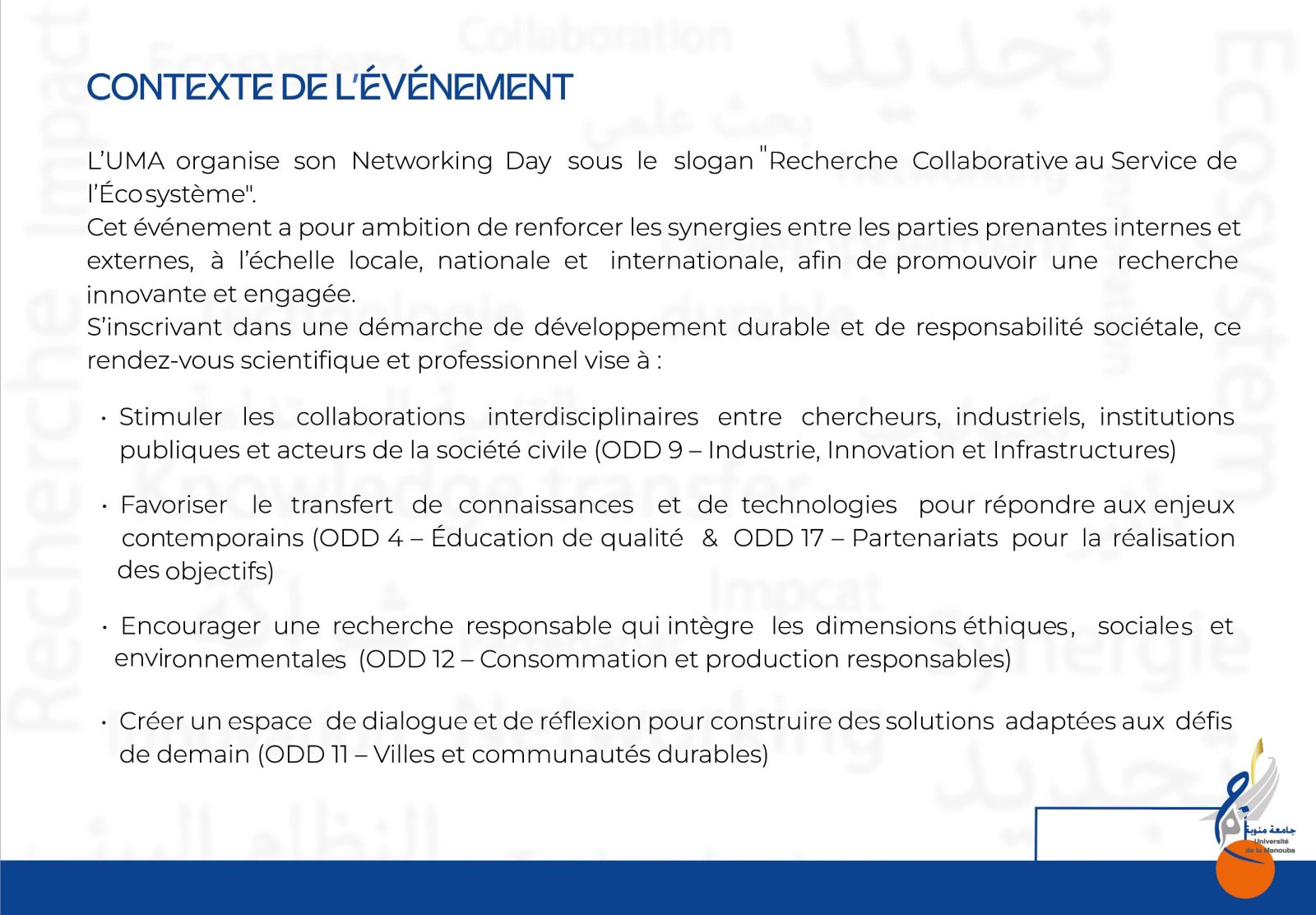 CONTEXTE DE L'ÉVÉNEMENT

L'UMA organise son Networking Day sous le slogan "Recherche Collaborative au Service de l'Écosystème".
Cet événement a pour ambition de renforcer les synergies entre les parties prenantes internes et externes, à l'échelle locale, nationale et internationale, afin de promouvoir une recherche innovante et engagée.
S'inscrivant dans une démarche de développement durable et de responsabilité sociétale, ce rendez-vous scientifique et professionnel vise à :

• Stimuler les collaborations interdisciplinaires entre chercheurs, industriels, institutions publiques et acteurs de la société civile (ODD 9 – Industrie, Innovation et Infrastructures)

• Favoriser le transfert de connaissances et de technologies pour répondre aux enjeux contemporains (ODD 4 – Éducation de qualité & ODD 17 – Partenariats pour la réalisation des objectifs)

• Encourager une recherche responsable qui intègre les dimensions éthiques, sociales et environnementales (ODD 12 – Consommation et production responsables)

• Créer un espace de dialogue et de réflexion pour construire des solutions adaptées aux défis de demain (ODD 11 – Villes et communautés durables)

جامعة منوبة
Université de la Manouba